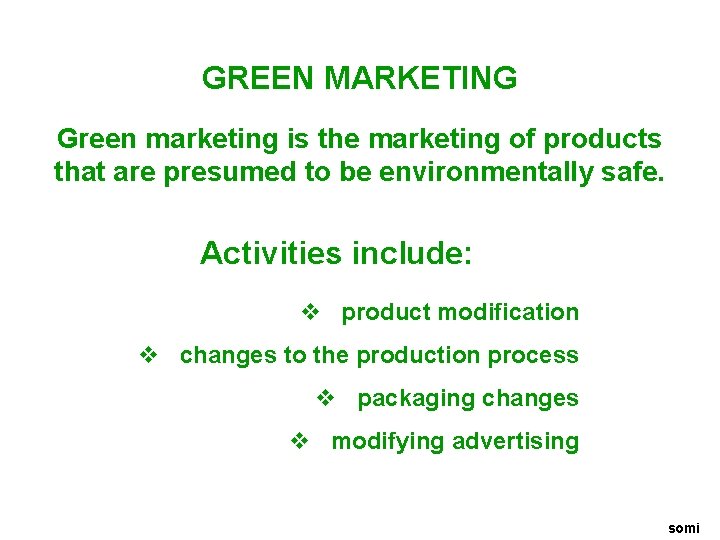 GREEN MARKETING

Green marketing is the marketing of products that are presumed to be environmentally safe.

Activities include:

❖ product modification

❖ changes to the production process

❖ packaging changes

❖ modifying advertising

somi